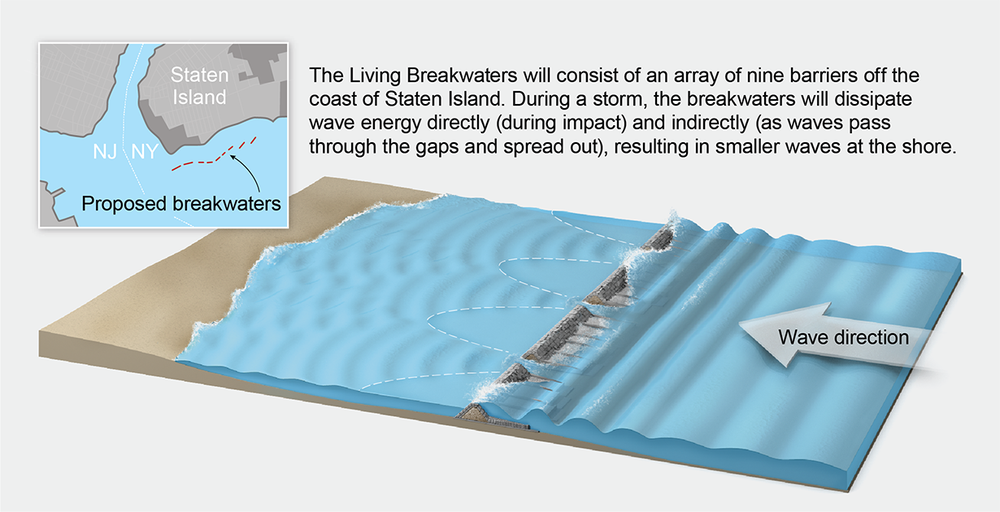 Staten Island

NJ NY

Proposed breakwaters

The Living Breakwaters will consist of an array of nine barriers off the coast of Staten Island. During a storm, the breakwaters will dissipate wave energy directly (during impact) and indirectly (as waves pass through the gaps and spread out), resulting in smaller waves at the shore.

Wave direction